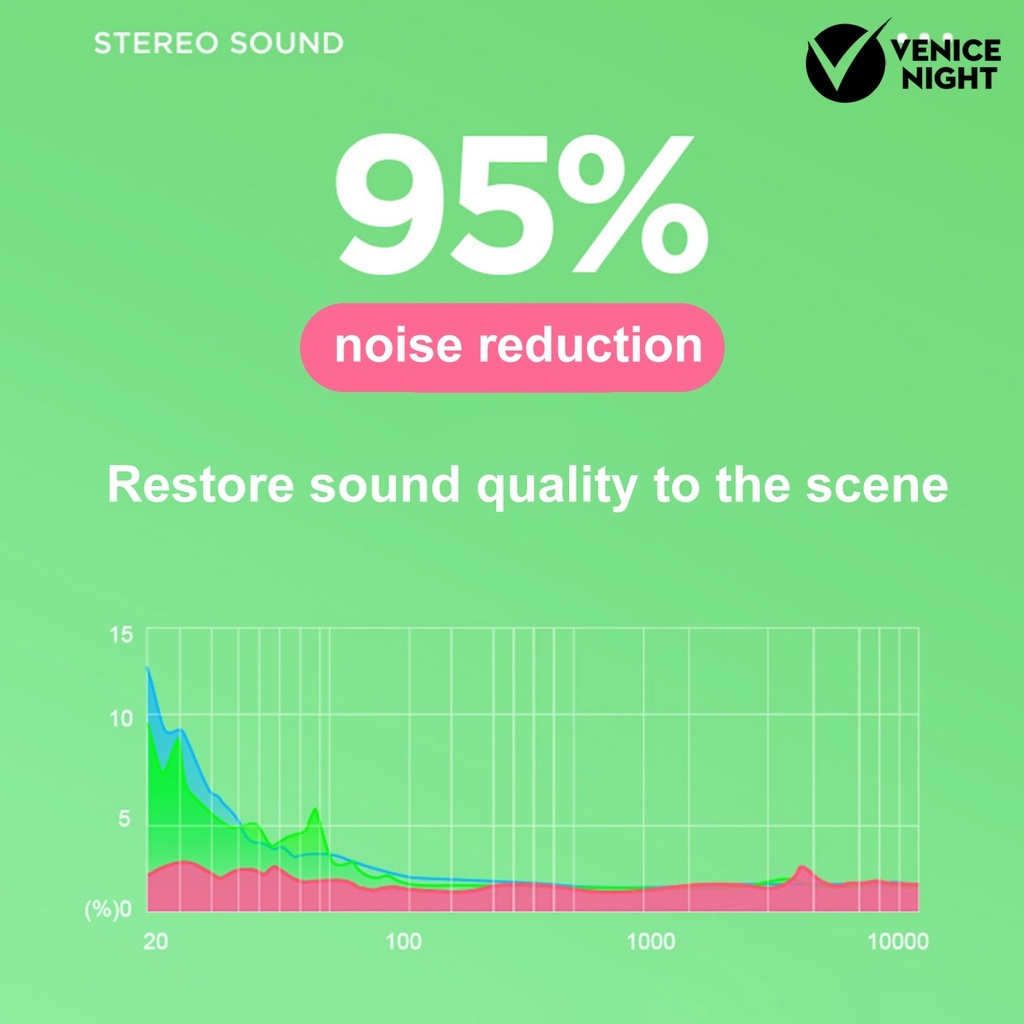 STEREO SOUND

VENICE NIGHT

95%

noise reduction

Restore sound quality to the scene

15
10
5
(%)0
20
100
1000
10000